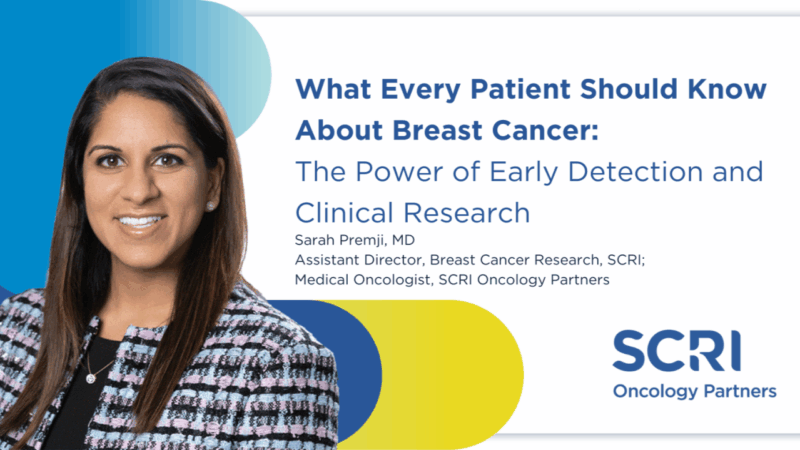 What Every Patient Should Know About Breast Cancer:
The Power of Early Detection and Clinical Research

Sarah Premji, MD
Assistant Director, Breast Cancer Research, SCRI;
Medical Oncologist, SCRI Oncology Partners

SCRI
Oncology Partners